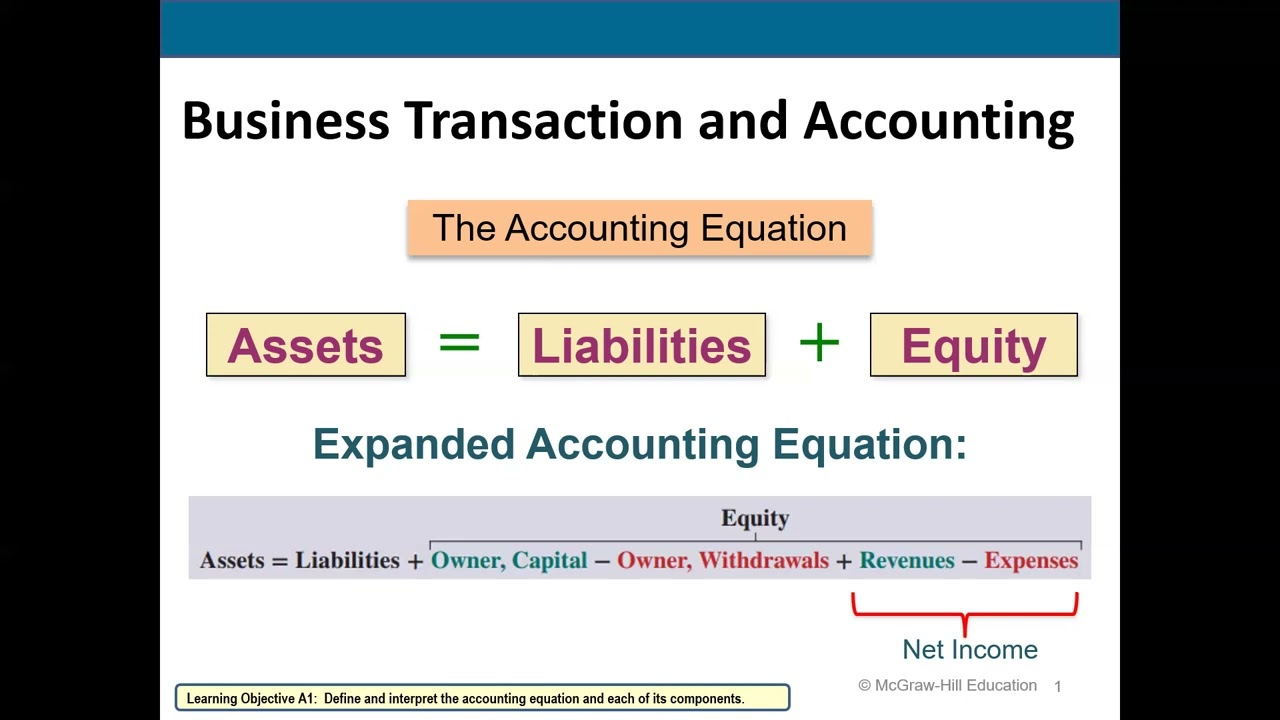 Business Transaction and Accounting

The Accounting Equation

Assets = Liabilities + Equity

Expanded Accounting Equation:

Equity

Assets = Liabilities + Owner, Capital − Owner, Withdrawals + Revenues − Expenses

Net Income

Learning Objective A1: Define and interpret the accounting equation and each of its components.

© McGraw-Hill Education 1